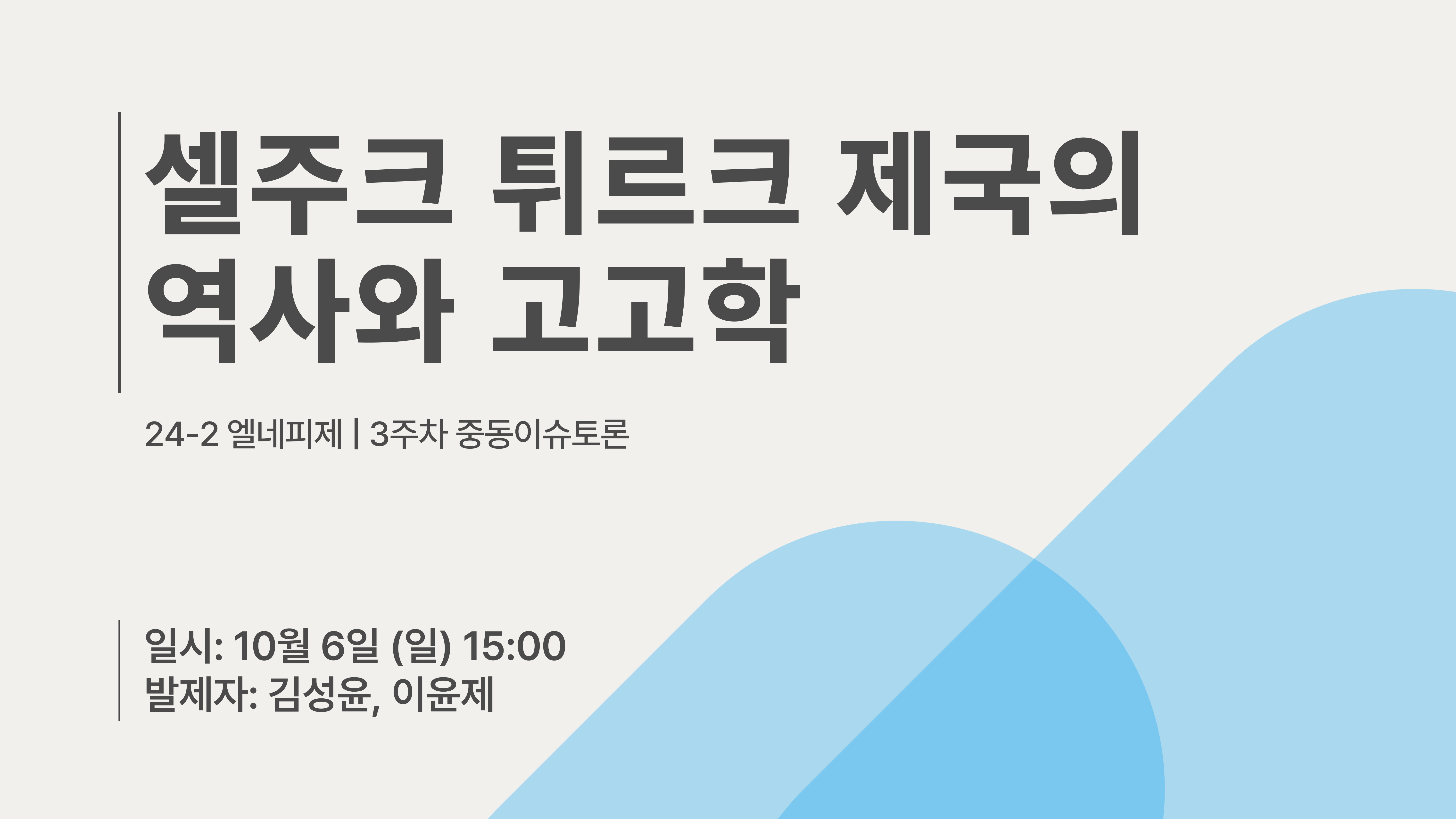 셀주크 튀르크 제국의 역사와 고고학

24-2 엘네피제 | 3주차 중동이슈토론

일시: 10월 6일 (일) 15:00
발제자: 김성윤, 이윤제